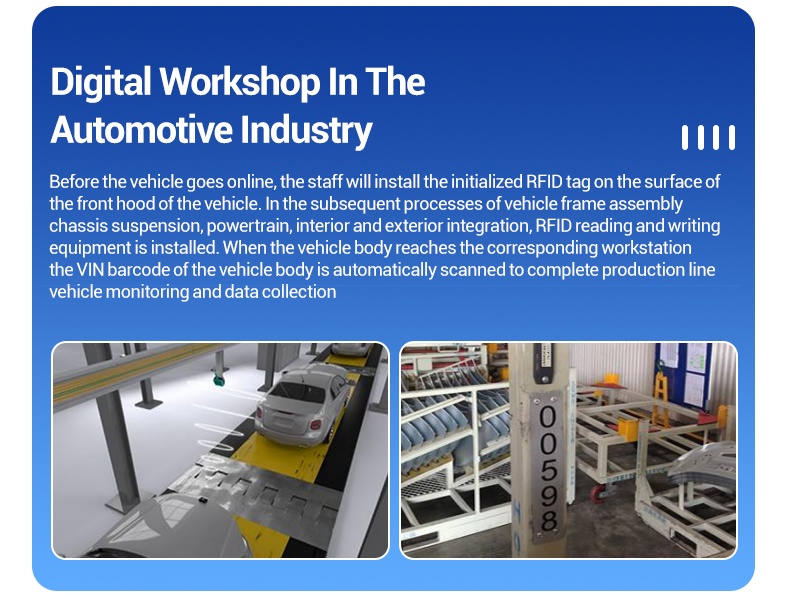 Digital Workshop In The Automotive Industry

Before the vehicle goes online, the staff will install the initialized RFID tag on the surface of the front hood of the vehicle. In the subsequent processes of vehicle frame assembly chassis suspension, powertrain, interior and exterior integration, RFID reading and writing equipment is installed. When the vehicle body reaches the corresponding workstation the VIN barcode of the vehicle body is automatically scanned to complete production line vehicle monitoring and data collection

00598